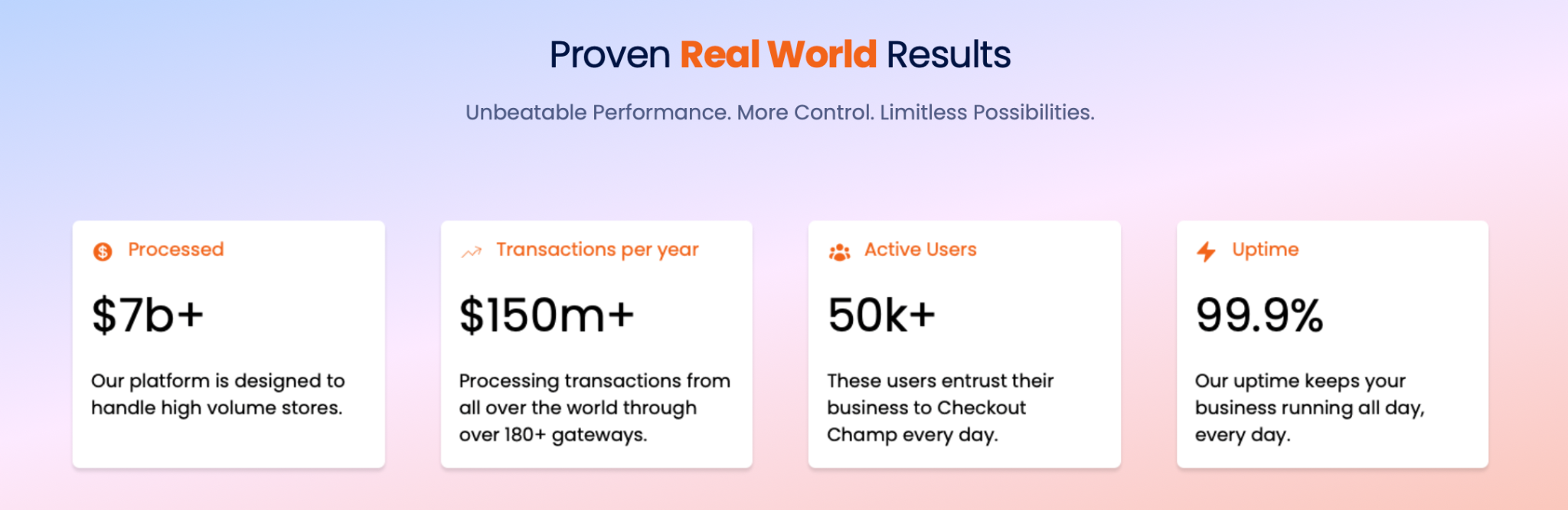 Proven Real World Results

Unbeatable Performance. More Control. Limitless Possibilities.

Processed

\$7b+

Our platform is designed to handle high volume stores.

Transactions per year

\$150m+

Processing transactions from all over the world through over 180+ gateways.

Active Users

50k+

These users entrust their business to Checkout Champ every day.

Uptime

99.9%

Our uptime keeps your business running all day, every day.